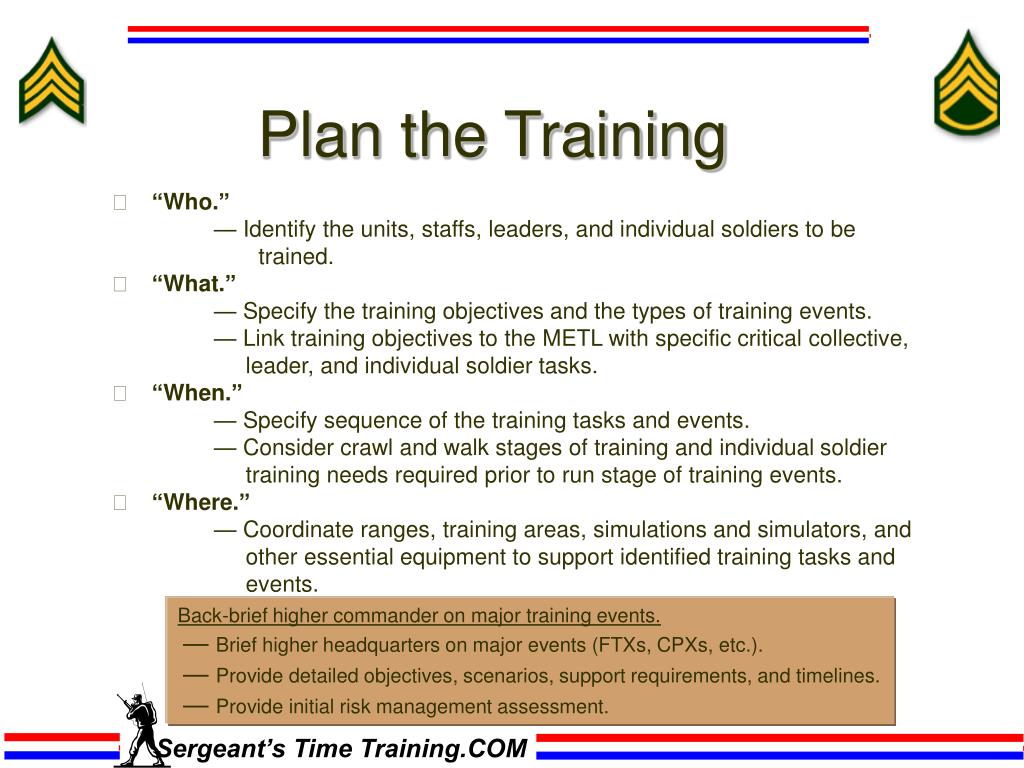 Plan the Training

“Who.”

— Identify the units, staffs, leaders, and individual soldiers to be trained.

“What.”

— Specify the training objectives and the types of training events.

— Link training objectives to the METL with specific critical collective, leader, and individual soldier tasks.

“When.”

— Specify sequence of the training tasks and events.

— Consider crawl and walk stages of training and individual soldier training needs required prior to run stage of training events.

“Where.”

— Coordinate ranges, training areas, simulations and simulators, and other essential equipment to support identified training tasks and events.

Back-brief higher commander on major training events.

— Brief higher headquarters on major events (FTXs, CPXs, etc.).

— Provide detailed objectives, scenarios, support requirements, and timelines.

— Provide initial risk management assessment.

Sergeant’s Time Training.COM